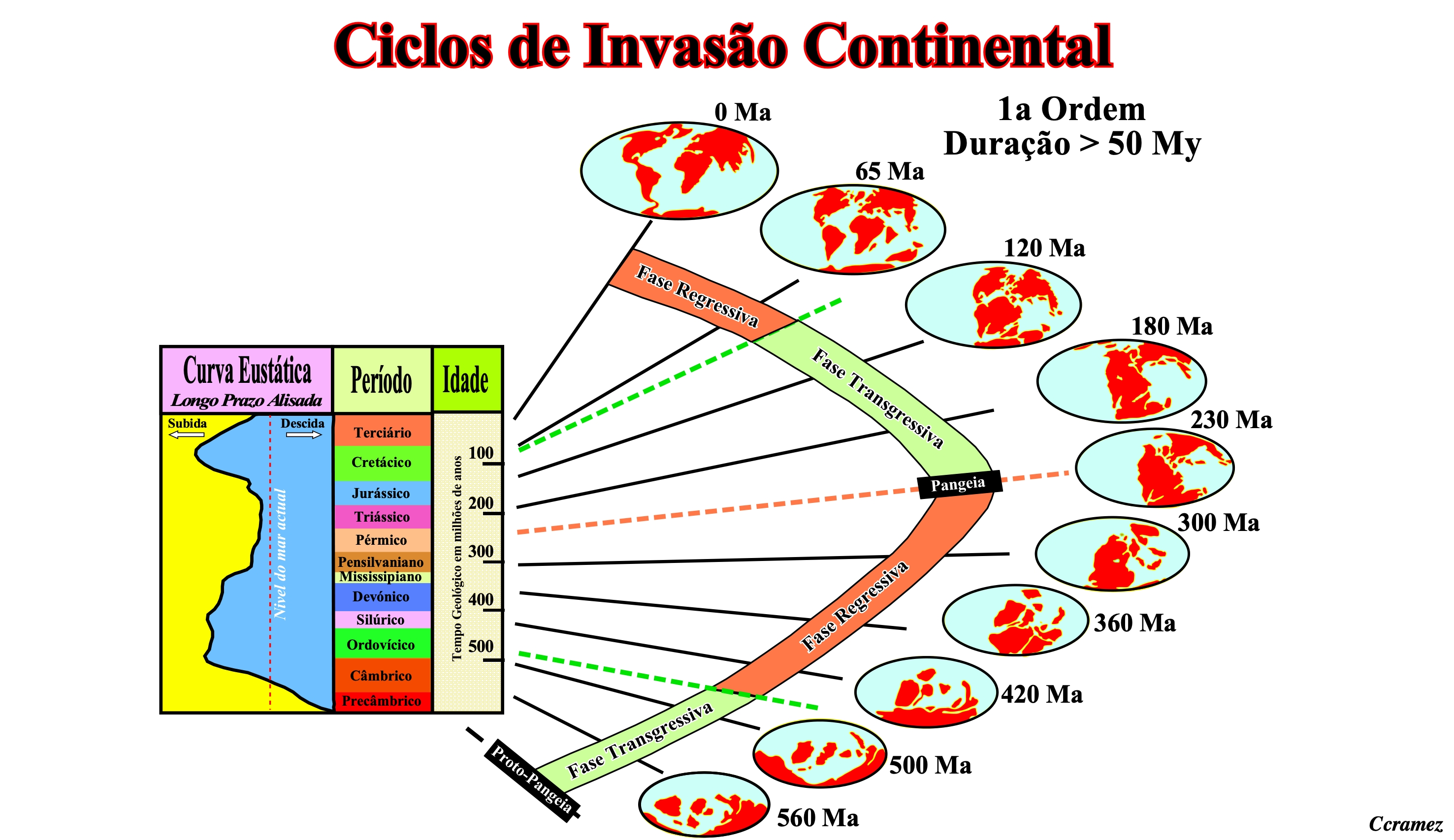 Ciclos de Invasão Continental

1a Ordem
Duração > 50 My

Curva Eustática
Longo Prazo Alisada

Período

Idade

Subida
Descida

Nível do mar actual

Terciário
Cretácico
Jurássico
Triássico
Pérmico
Pensilvaniano
Mississipiano
Devónico
Silúrico
Ordovícico
Câmbrico
Precâmbrico

Tempo Geológico em milhões de anos

100
200
300
400
500

0 Ma
65 Ma
120 Ma
180 Ma
230 Ma
300 Ma
360 Ma
420 Ma
500 Ma
560 Ma

Fase Regressiva
Fase Transgressiva
Pangeia
Fase Regressiva
Fase Transgressiva
Proto-Pangeia

Ccramez